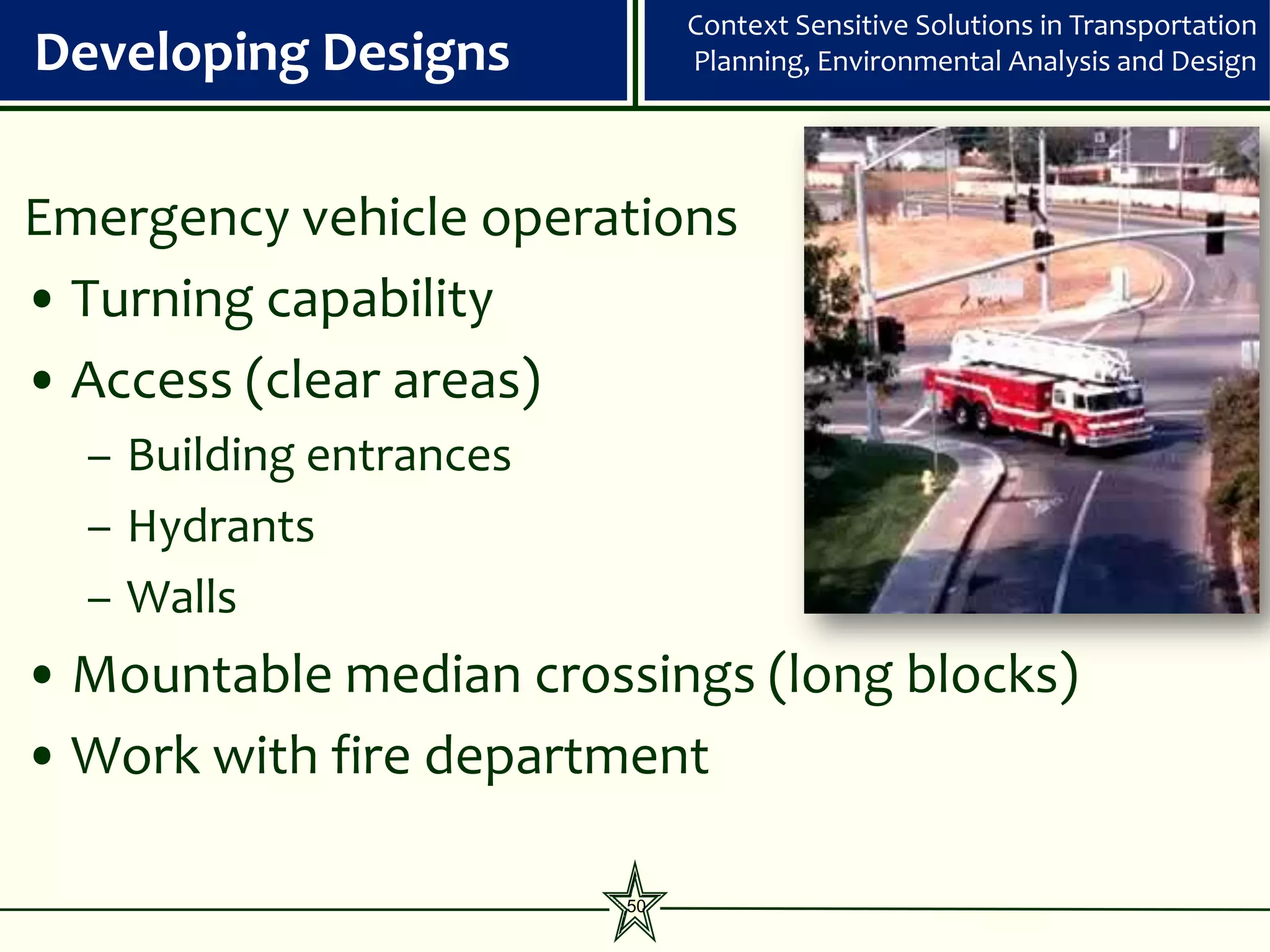 Developing Designs

Context Sensitive Solutions in Transportation Planning, Environmental Analysis and Design

Emergency vehicle operations

• Turning capability
• Access (clear areas)
– Building entrances
– Hydrants
– Walls
• Mountable median crossings (long blocks)
• Work with fire department

50